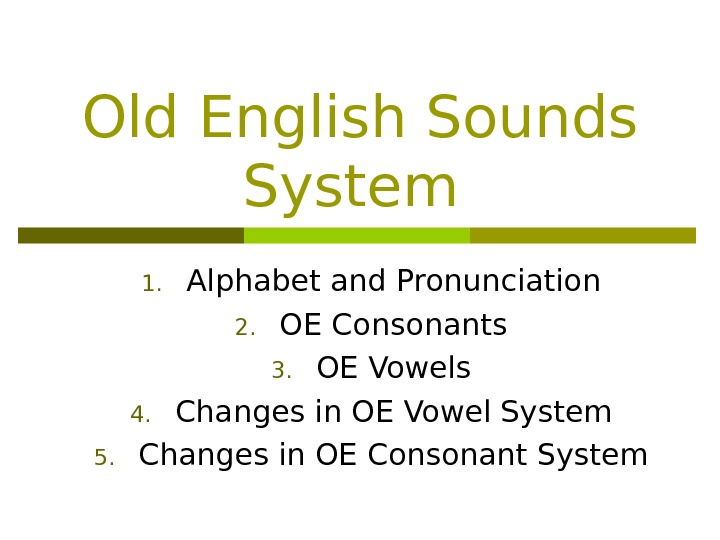 Old English Sounds System

1. Alphabet and Pronunciation
2. OE Consonants
3. OE Vowels
4. Changes in OE Vowel System
5. Changes in OE Consonant System